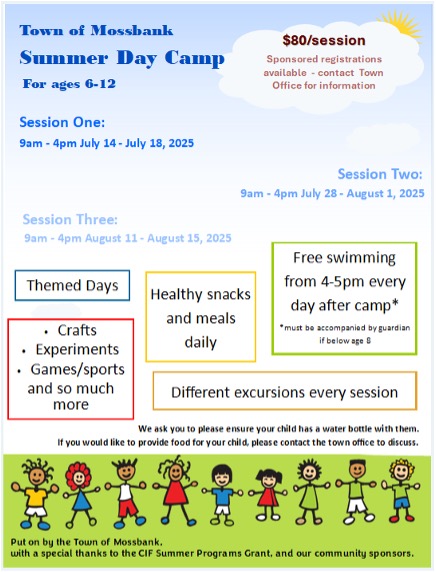 Town of Mossbank
Summer Day Camp
For ages 6-12

$80/session
Sponsored registrations available - contact Town Office for information

Session One:
9am - 4pm July 14 - July 18, 2025

Session Two:
9am - 4pm July 28 - August 1, 2025

Session Three:
9am - 4pm August 11 - August 15, 2025

Themed Days

• Crafts
• Experiments
• Games/sports
and so much more

Healthy snacks and meals daily

Free swimming from 4-5pm every day after camp*
*must be accompanied by guardian if below age 8

Different excursions every session

We ask you to please ensure your child has a water bottle with them.
If you would like to provide food for your child, please contact the town office to discuss.

Put on by the Town of Mossbank,
with a special thanks to the CIF Summer Programs Grant, and our community sponsors.